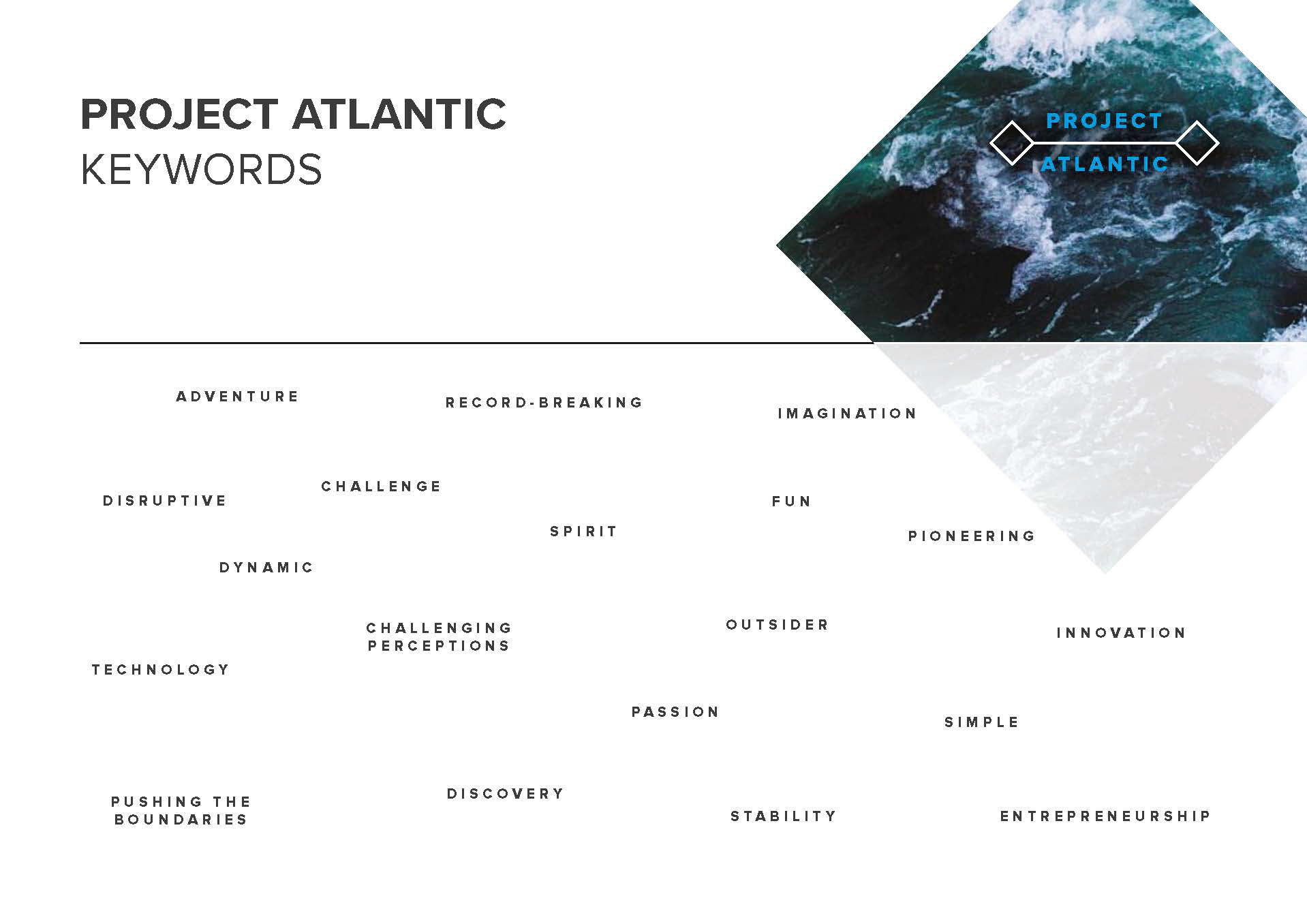 PROJECT ATLANTIC
KEYWORDS

PROJECT
ATLANTIC

ADVENTURE

RECORD-BREAKING

IMAGINATION

DISRUPTIVE

CHALLENGE

FUN

SPIRIT

PIONEERING

DYNAMIC

CHALLENGING PERCEPTIONS

OUTSIDER

INNOVATION

TECHNOLOGY

PASSION

SIMPLE

PUSHING THE BOUNDARIES

DISCOVERY

STABILITY

ENTREPRENEURSHIP